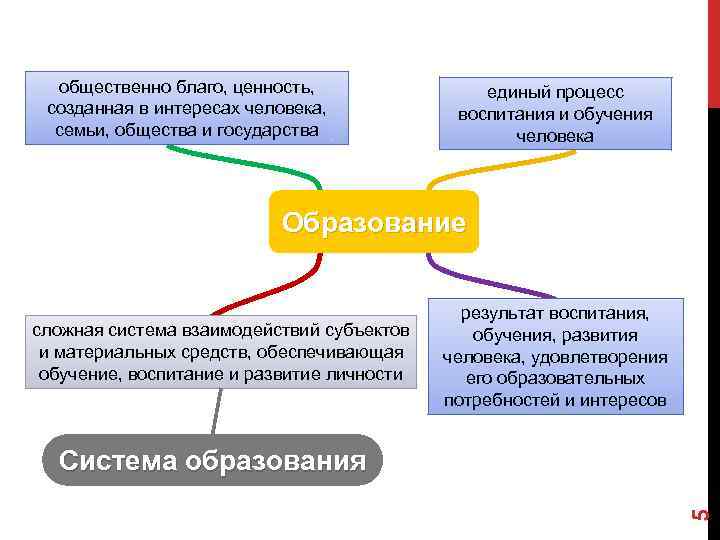 общественно благо, ценность, созданная в интересах человека, семьи, общества и государства

единый процесс воспитания и обучения человека

Образование

сложная система взаимодействий субъектов и материальных средств, обеспечивающая обучение, воспитание и развитие личности

результат воспитания, обучения, развития человека, удовлетворения его образовательных потребностей и интересов

Система образования

5